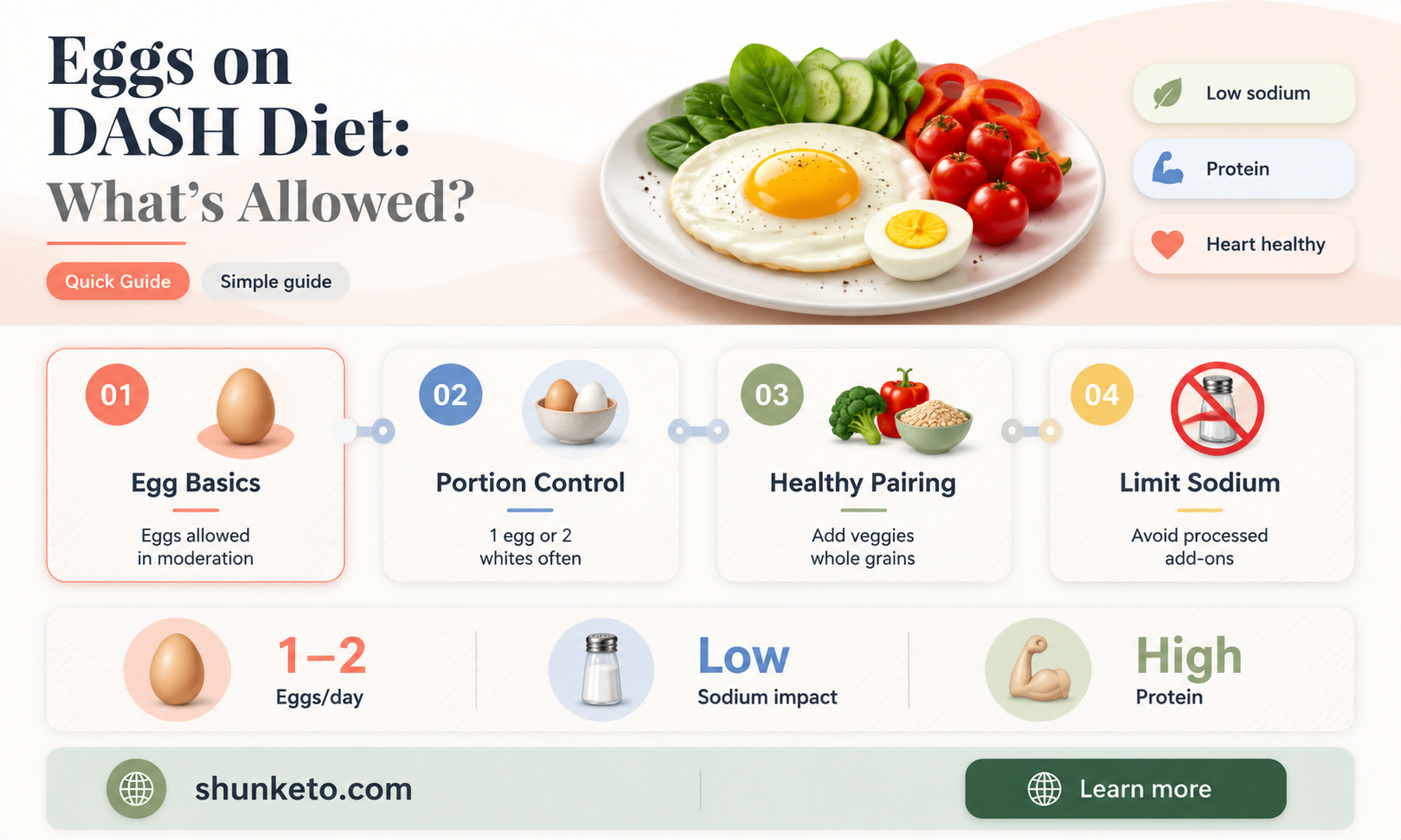 Eggs on DASH Diet: What's Allowed?

Quick Guide

Simple guide

Low sodium

Protein

Heart healthy

01
Egg Basics
Eggs allowed in moderation

02
Portion Control
1 egg or 2 whites often

03
Healthy Pairing
Add veggies whole grains

04
Limit Sodium
Avoid processed add-ons

1–2
Eggs/day

Low
Sodium impact

High
Protein

shunketo.com

Learn more